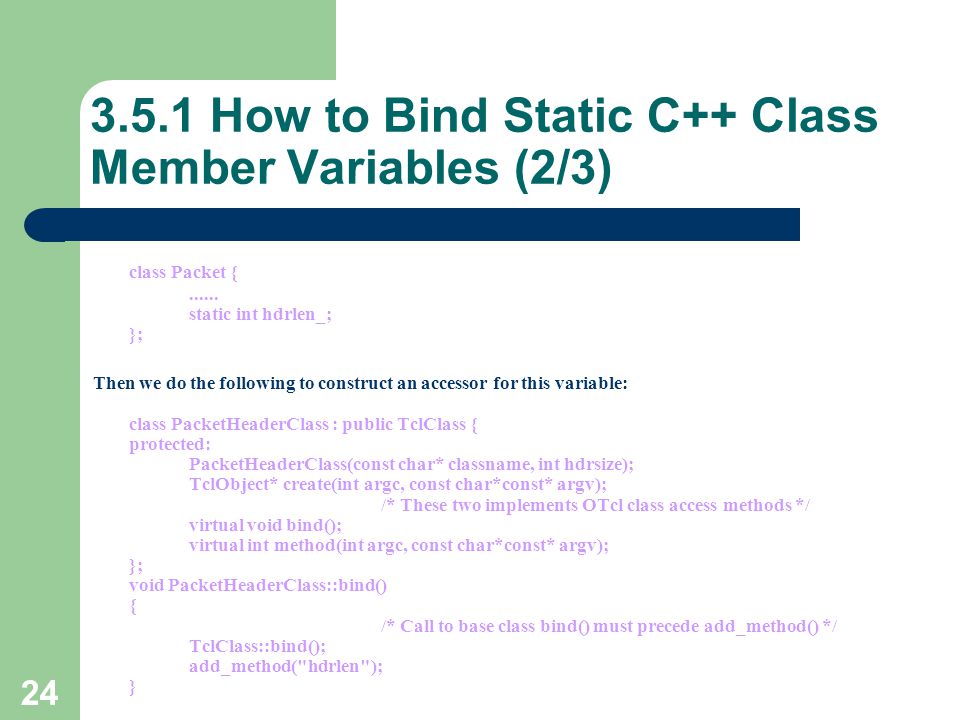 3.5.1 How to Bind Static C++ Class Member Variables (2/3)

class Packet {
......
static int hdrlen_;
};

Then we do the following to construct an accessor for this variable:

class PacketHeaderClass : public TclClass {
protected:
PacketHeaderClass(const char* classname, int hdrsize);
TclObject* create(int argc, const char*const* argv);
/* These two implements OTcl class access methods */
virtual void bind();
virtual int method(int argc, const char*const* argv);
};
void PacketHeaderClass::bind()
{
/* Call to base class bind() must precede add_method() */
TclClass::bind();
add_method("hdrlen");
}

24